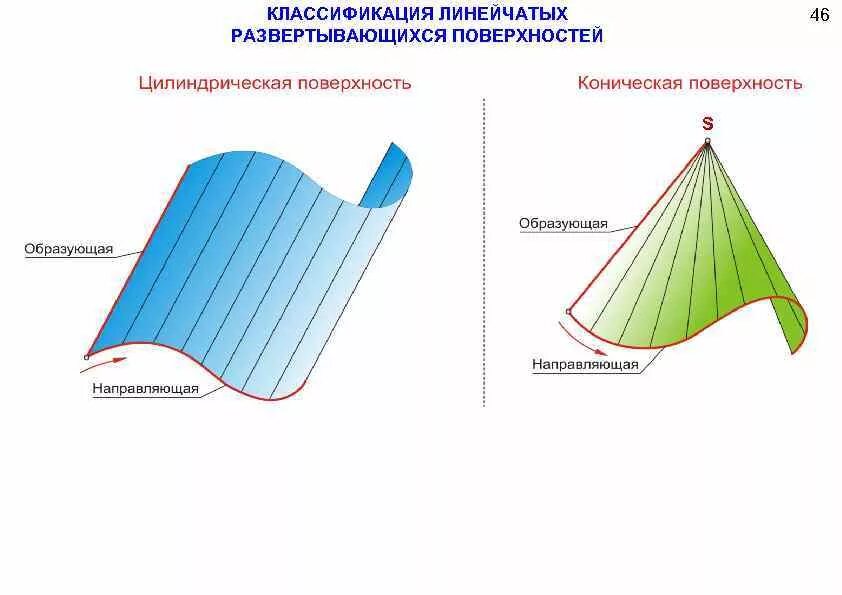 КЛАССИФИКАЦИЯ ЛИНЕЙЧАТЫХ РАЗВЕРТЫВАЮЩИХСЯ ПОВЕРХНОСТЕЙ

46

Цилиндрическая поверхность

Образующая

Направляющая

Коническая поверхность

S

Образующая

Направляющая